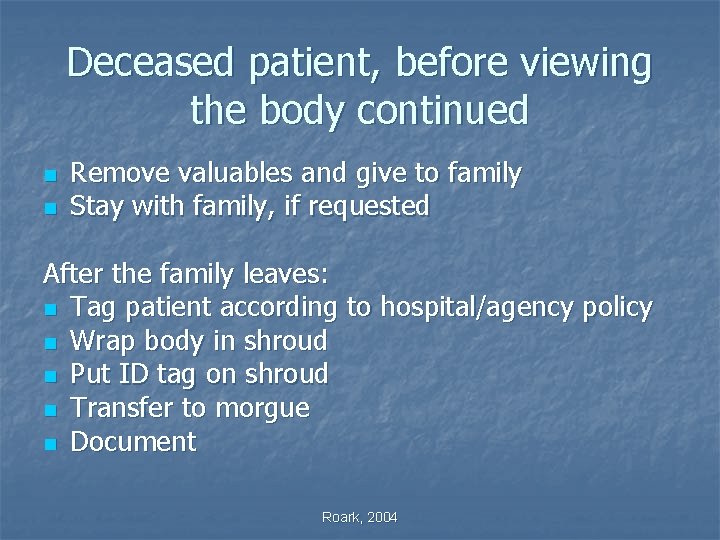 Deceased patient, before viewing the body continued

- Remove valuables and give to family
- Stay with family, if requested

After the family leaves:
- Tag patient according to hospital/agency policy
- Wrap body in shroud
- Put ID tag on shroud
- Transfer to morgue
- Document

Roark, 2004